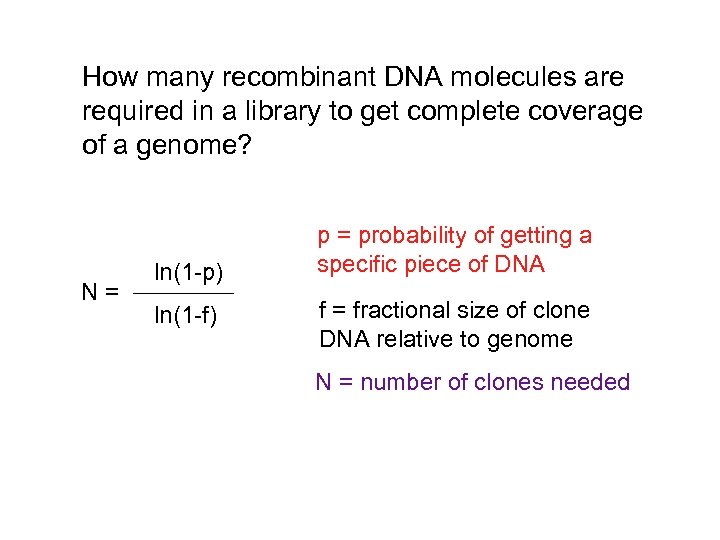 How many recombinant DNA molecules are required in a library to get complete coverage of a genome?

$N = \frac{\ln(1-p)}{\ln(1-f)}$

p = probability of getting a specific piece of DNA

f = fractional size of clone DNA relative to genome

N = number of clones needed